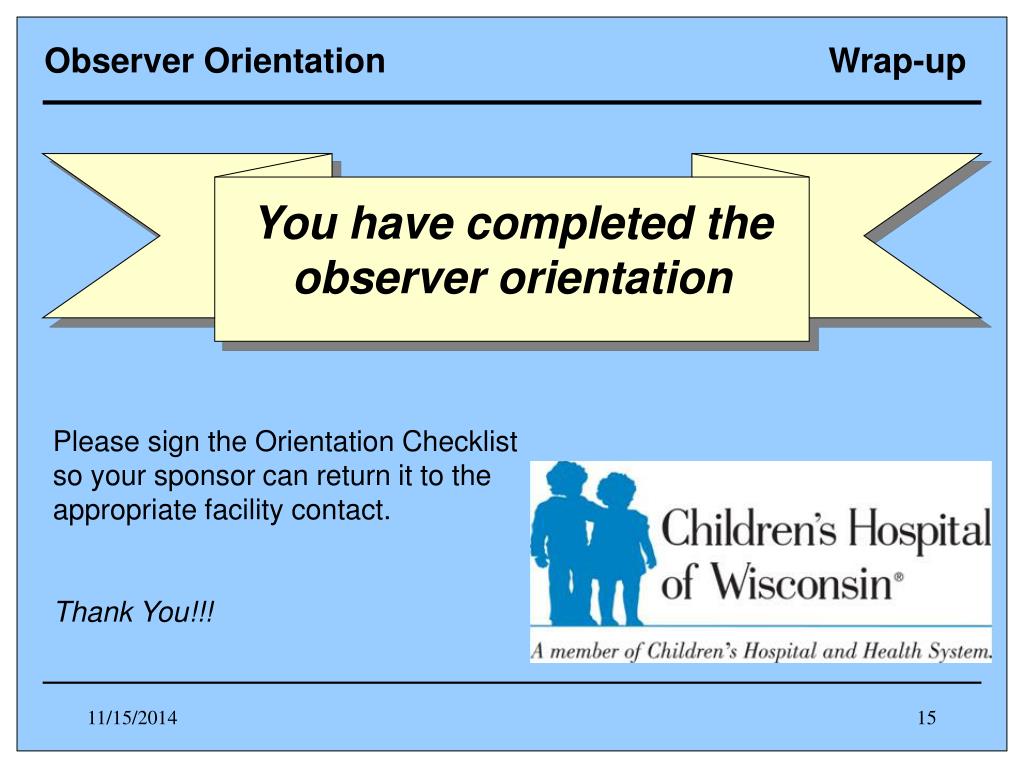 Observer Orientation

Wrap-up

You have completed the observer orientation

Please sign the Orientation Checklist so your sponsor can return it to the appropriate facility contact.

Thank You!!!

Children's Hospital of Wisconsin®

A member of Children's Hospital and Health System.

11/15/2014

15